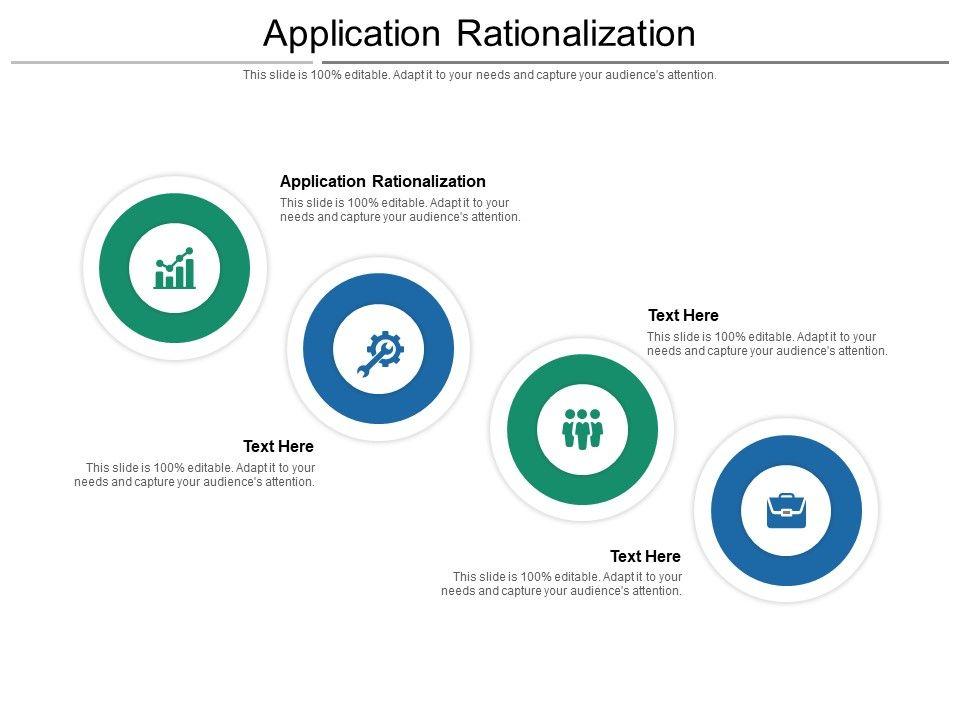 Application Rationalization

This slide is 100% editable. Adapt it to your needs and capture your audience's attention.

Application Rationalization

This slide is 100% editable. Adapt it to your needs and capture your audience's attention.

Text Here

This slide is 100% editable. Adapt it to your needs and capture your audience's attention.

Text Here

This slide is 100% editable. Adapt it to your needs and capture your audience's attention.

Text Here

This slide is 100% editable. Adapt it to your needs and capture your audience's attention.